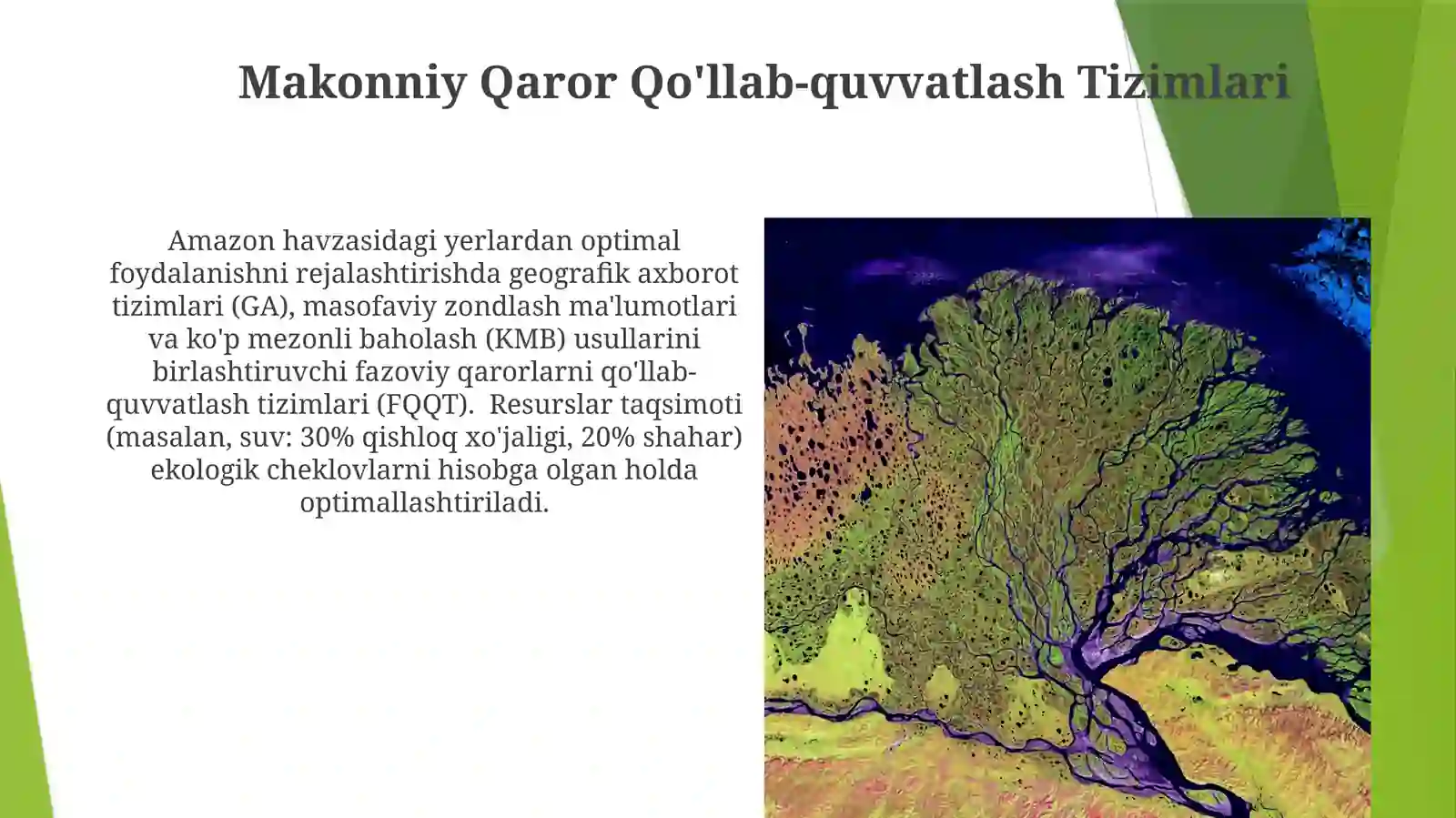 Makonniy Qaror Qo'llab-quvvatlash Tizimlari

Amazon havzasidagi yerlardan optimal foydalanishni rejalashtirishda geografik axborot tizimlari (GA), masofaviy zondlash ma'lumotlari va ko'p mezonli baholash (KMB) usullarini birlashtiruvchi fazoviy qarorlarni qo'llab-quvvatlash tizimlari (FQQT). Resurslar taqsimoti (masalan, suv: 30% qishloq xo'jaligi, 20% shahar) ekologik cheklovlarni hisobga olgan holda optimallashtiriladi.